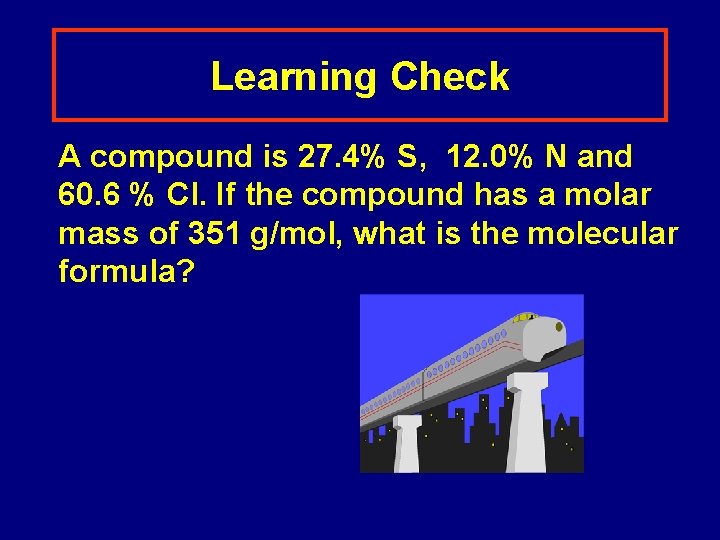 Learning Check

A compound is 27.4% S,  12.0% N and 60.6 % Cl. If the compound has a molar mass of 351 g/mol, what is the molecular formula?